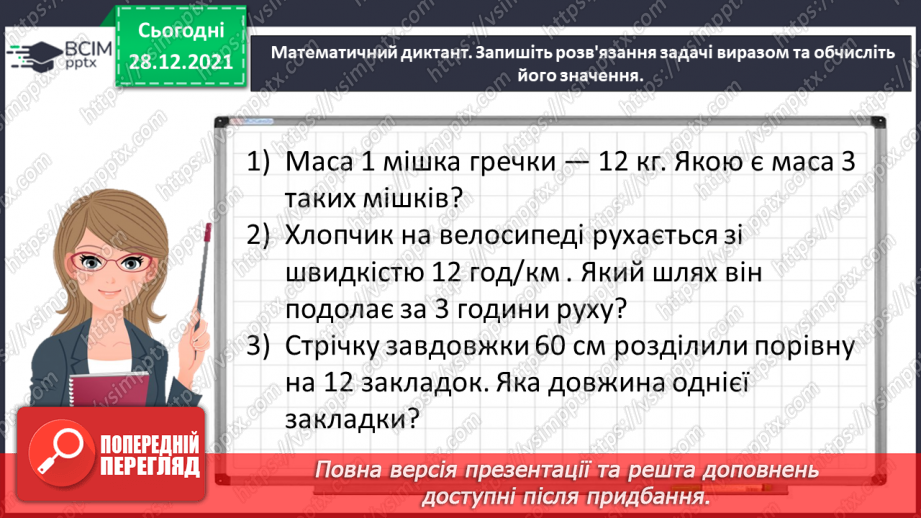 ВСІМ pptx

Сьогодні 28.12.2021

Математичний диктант. Запишіть розв'язання задачі виразом та обчисліть його значення.

1) Маса 1 мішка гречки — 12 кг. Якою є маса 3 таких мішків?
2) Хлопчик на велосипеді рухається зі швидкістю 12 год/км . Який шлях він подолає за 3 години руху?
3) Стрічку завдовжки 60 см розділили порівну на 12 закладок. Яка довжина однієї закладки?

ПОПЕРЕДНІЙ ПЕРЕГЛЯД

Повна версія презентації та решта доповнень доступні після придбання.

https://vsimpptx.com